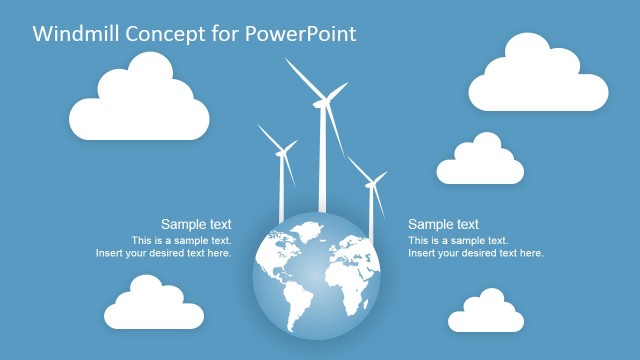 Windmill Concept for PowerPoint

Sample text
This is a sample text.
Insert your desired text here.

Sample text
This is a sample text.
Insert your desired text here.